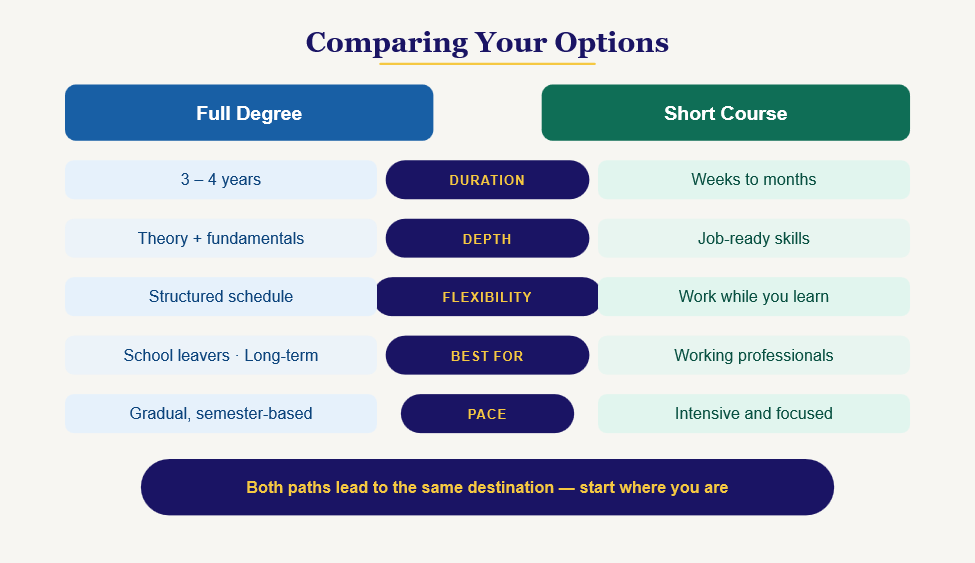 Comparing Your Options

| Full Degree | | Short Course |
|---|---|---|
| 3 – 4 years | DURATION | Weeks to months |
| Theory + fundamentals | DEPTH | Job-ready skills |
| Structured schedule | FLEXIBILITY | Work while you learn |
| School leavers · Long-term | BEST FOR | Working professionals |
| Gradual, semester-based | PACE | Intensive and focused |

Both paths lead to the same destination — start where you are